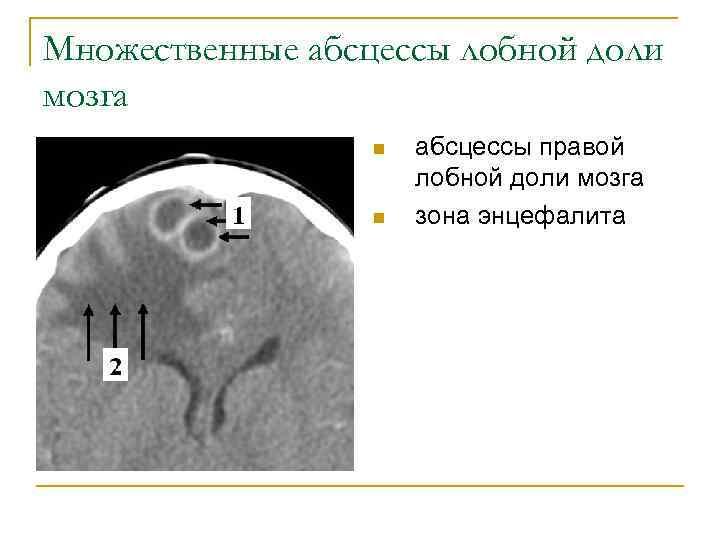 Множественные абсцессы лобной доли мозга

1

2

абсцессы правой лобной доли мозга

зона энцефалита